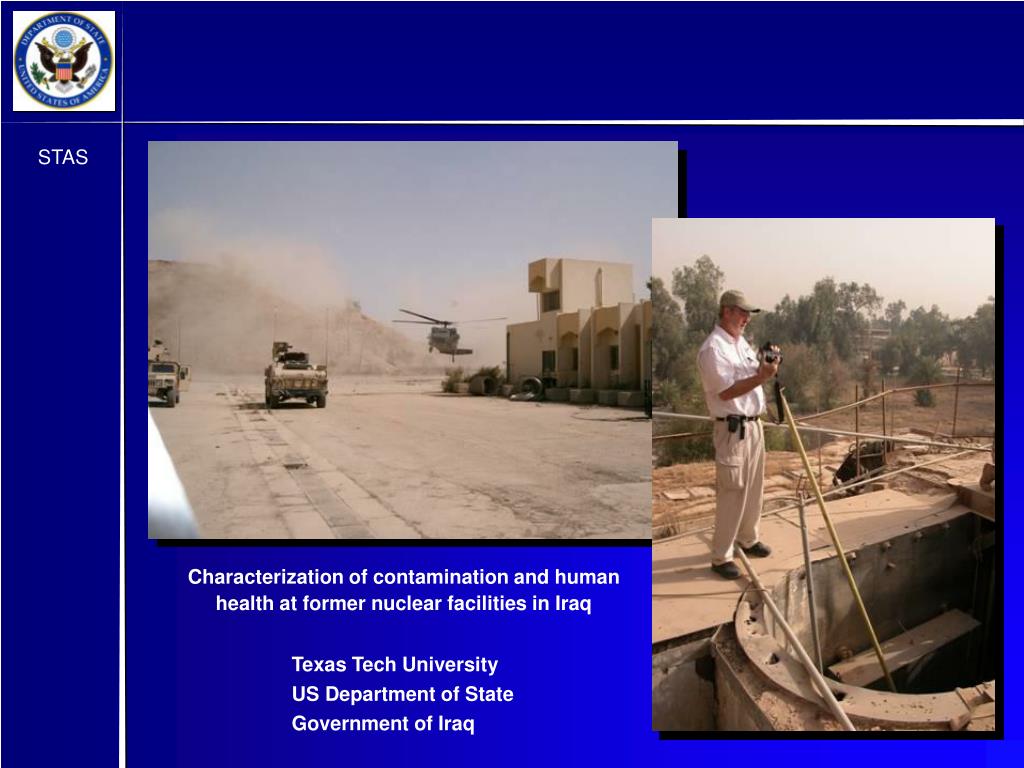 DEPARTMENT OF STATE
UNITED STATES OF AMERICA

STAS

Characterization of contamination and human health at former nuclear facilities in Iraq

Texas Tech University
US Department of State
Government of Iraq